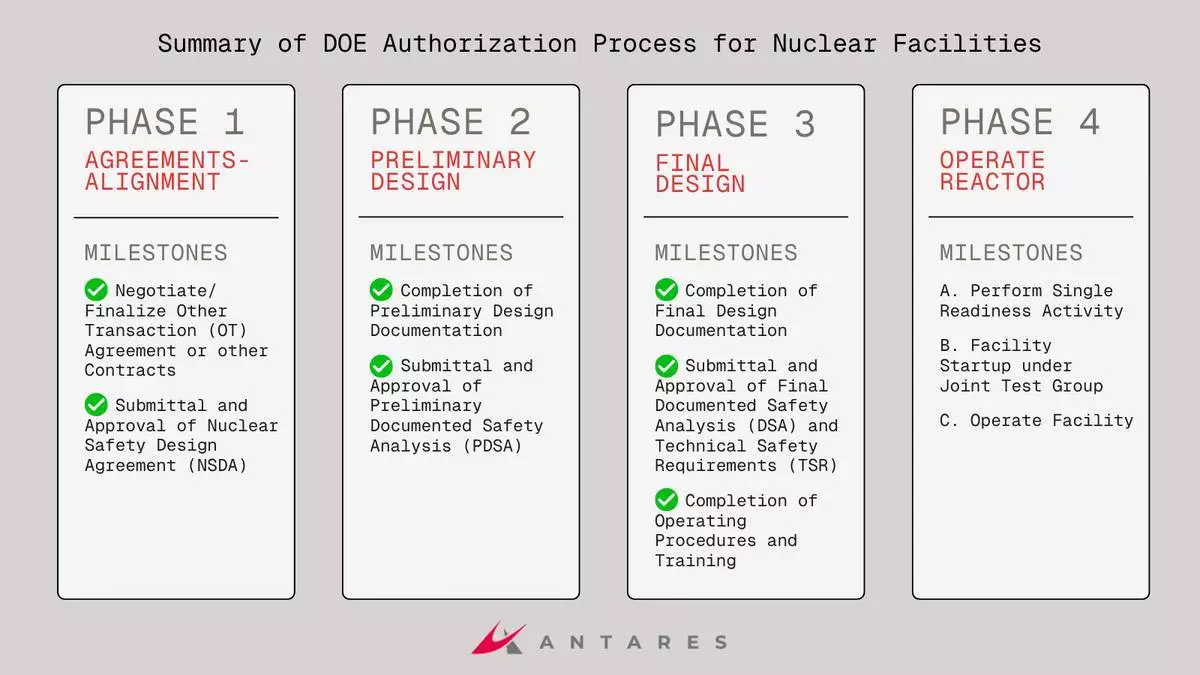 Summary of DOE Authorization Process for Nuclear Facilities

PHASE 1
AGREEMENTS-ALIGNMENT

MILESTONES

Negotiate/ Finalize Other Transaction (OT) Agreement or other Contracts

Submittal and Approval of Nuclear Safety Design Agreement (NSDA)

PHASE 2
PRELIMINARY DESIGN

MILESTONES

Completion of Preliminary Design Documentation

Submittal and Approval of Preliminary Documented Safety Analysis (PDSA)

PHASE 3
FINAL DESIGN

MILESTONES

Completion of Final Design Documentation

Submittal and Approval of Final Documented Safety Analysis (DSA) and Technical Safety Requirements (TSR)

Completion of Operating Procedures and Training

PHASE 4
OPERATE REACTOR

MILESTONES

A. Perform Single Readiness Activity

B. Facility Startup under Joint Test Group

C. Operate Facility

ANTARES